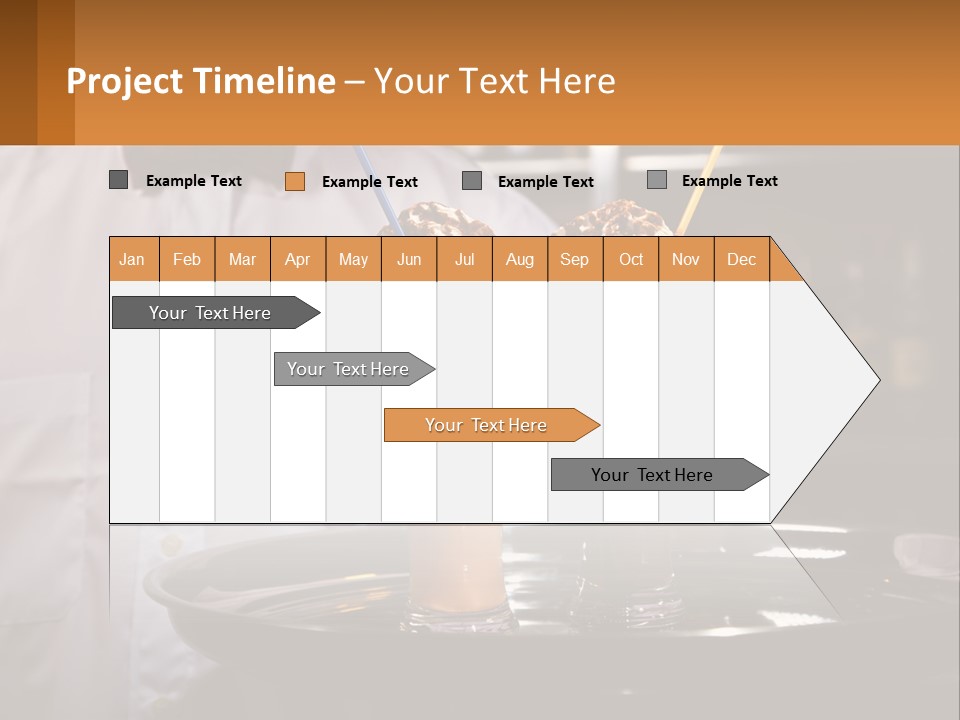 Project Timeline – Your Text Here

Example Text
Example Text
Example Text
Example Text

| Jan | Feb | Mar | Apr | May | Jun | Jul | Aug | Sep | Oct | Nov | Dec |
|---|---|---|---|---|---|---|---|---|---|---|---|

Your Text Here
Your Text Here
Your Text Here
Your Text Here